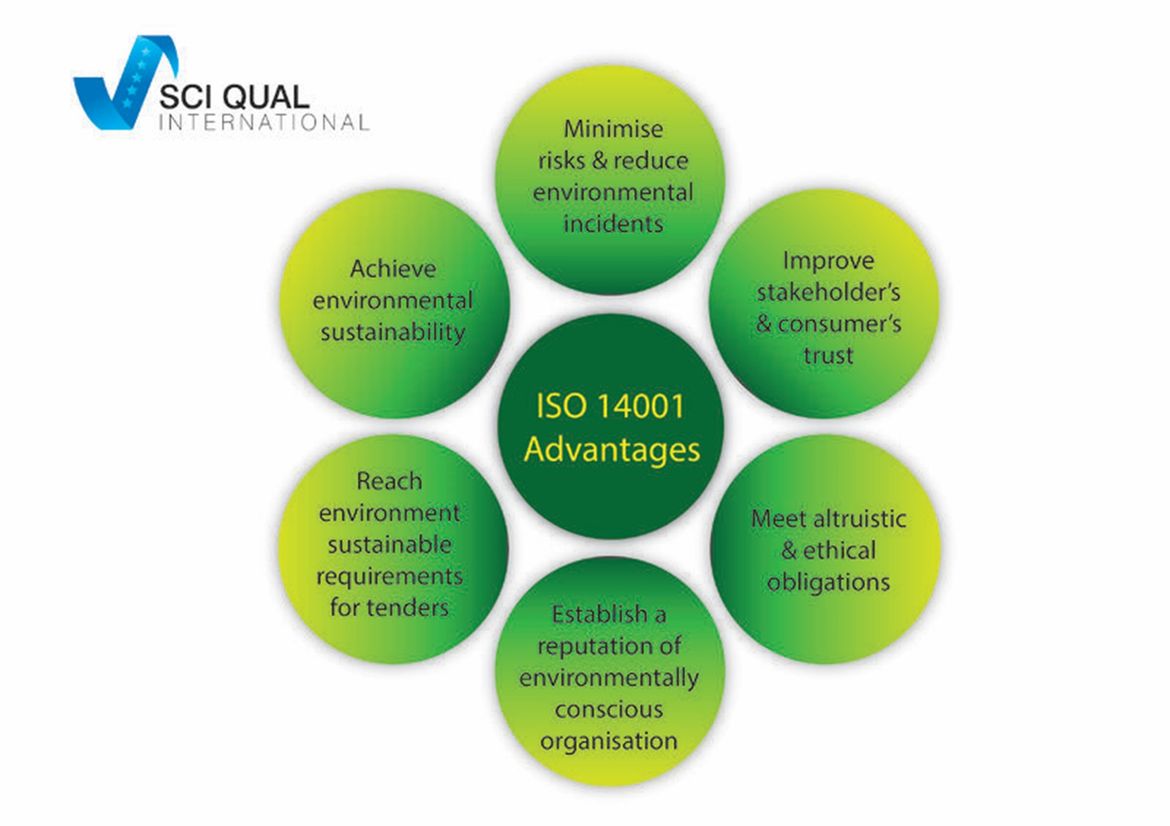 SCI QUAL INTERNATIONAL

ISO 14001 Advantages

Minimise risks & reduce environmental incidents

Improve stakeholder's & consumer's trust

Meet altruistic & ethical obligations

Establish a reputation of environmentally conscious organisation

Reach environment sustainable requirements for tenders

Achieve environmental sustainability